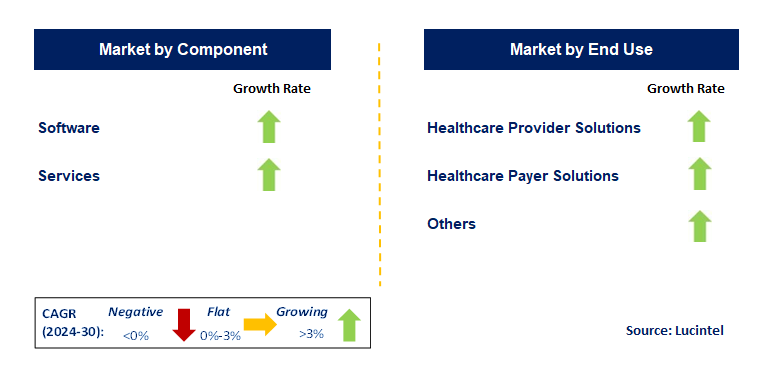 Market by Component

Growth Rate

Software

Services

Market by End Use

Growth Rate

Healthcare Provider Solutions

Healthcare Payer Solutions

Others

CAGR (2024-30): Negative <0% Flat 0%-3% Growing >3%

Source: Lucintel